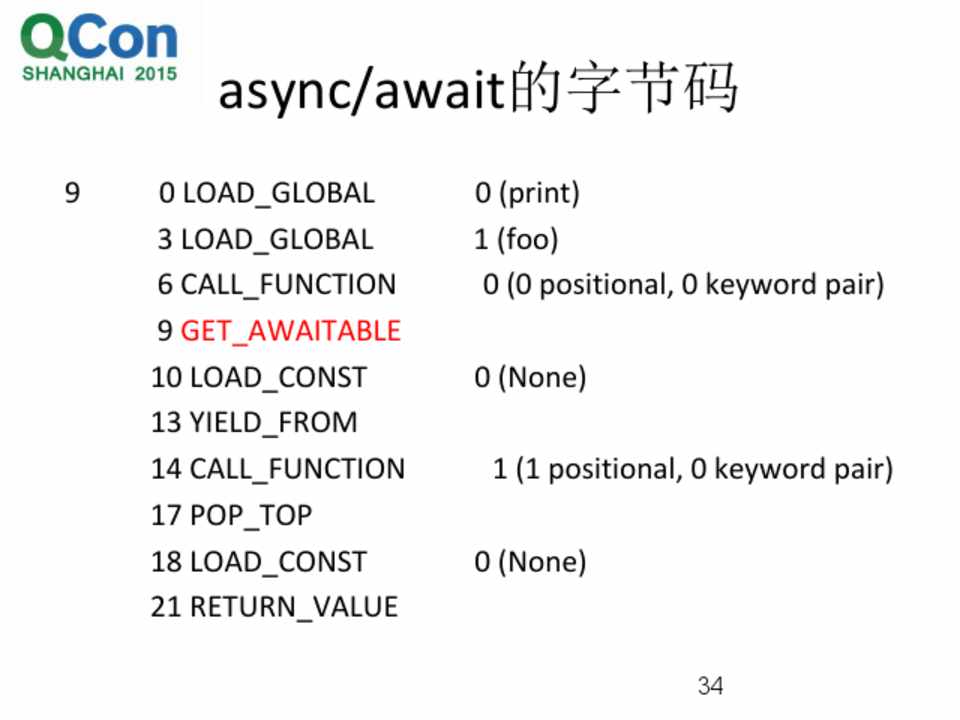 QCon
SHANGHAI 2015

async/await的字节码

9 0 LOAD_GLOBAL 0 (print)
3 LOAD_GLOBAL 1 (foo)
6 CALL_FUNCTION 0 (0 positional, 0 keyword pair)
9 GET_AWAITABLE
10 LOAD_CONST 0 (None)
13 YIELD_FROM
14 CALL_FUNCTION 1 (1 positional, 0 keyword pair)
17 POP_TOP
18 LOAD_CONST 0 (None)
21 RETURN_VALUE

34